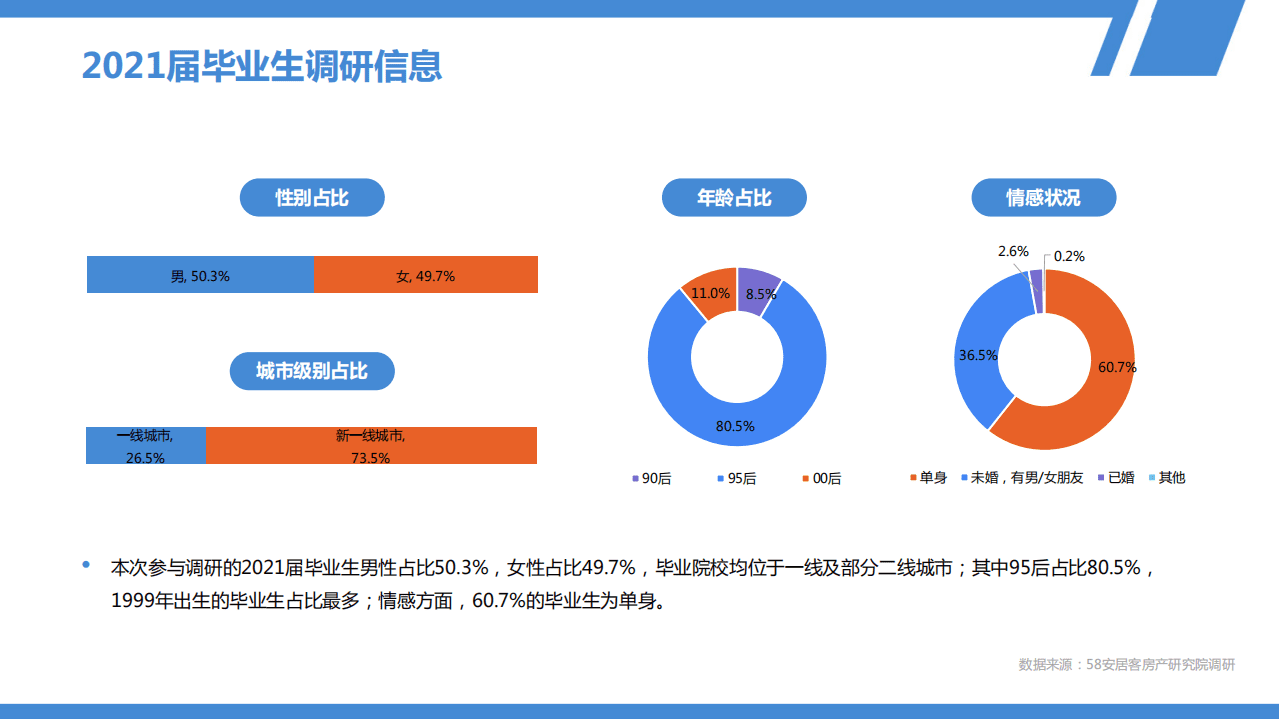 2021届毕业生调研信息

性别占比

男, 50.3%

女, 49.7%

城市级别占比

一线城市, 26.5%

新一线城市, 73.5%

年龄占比

11.0%

8.5%

80.5%

90后 95后 00后

情感状况

2.6%

0.2%

36.5%

60.7%

单身 未婚，有男/女朋友 已婚 其他

• 本次参与调研的2021届毕业生男性占比50.3%，女性占比49.7%，毕业院校均位于一线及部分二线城市；其中95后占比80.5%，1999年出生的毕业生占比最多；情感方面，60.7%的毕业生为单身。

数据来源：58安居客房产研究院调研